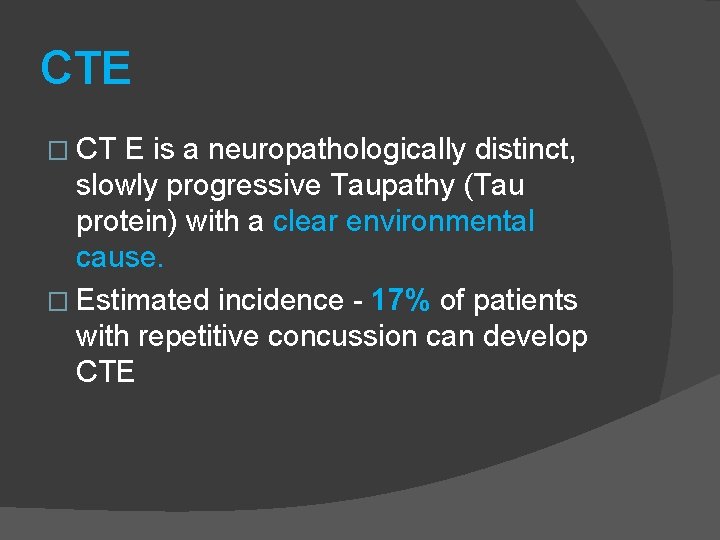 CTE

□ CT E is a neuropathologically distinct, slowly progressive Taupathy (Tau protein) with a clear environmental cause.

□ Estimated incidence - 17% of patients with repetitive concussion can develop CTE